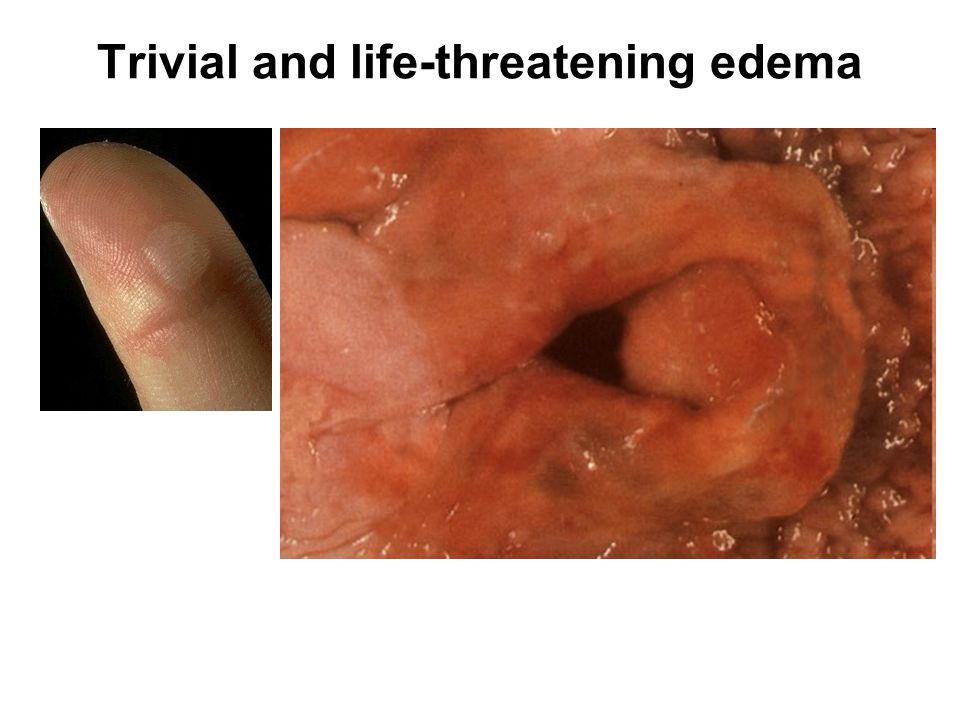 Trivial and life-threatening edema